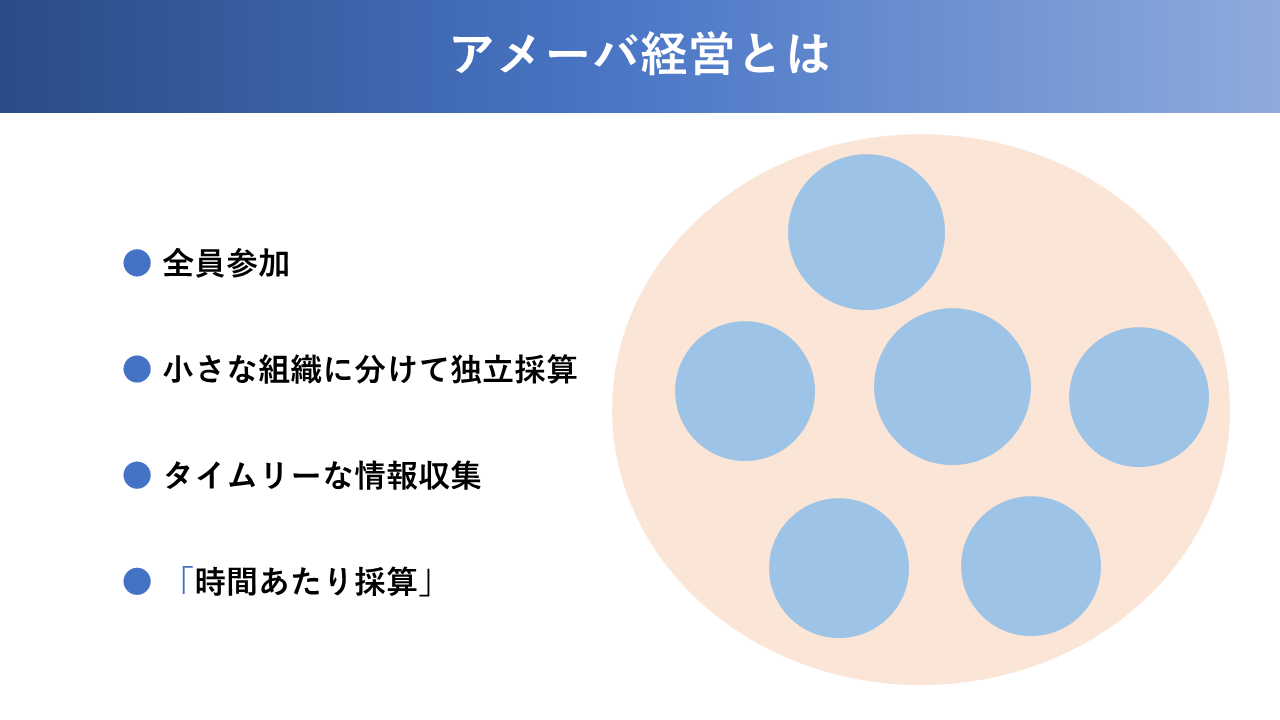 アメーバ経営とは

● 全員参加

● 小さな組織に分けて独立採算

● タイムリーな情報収集

● 「時間あたり採算」